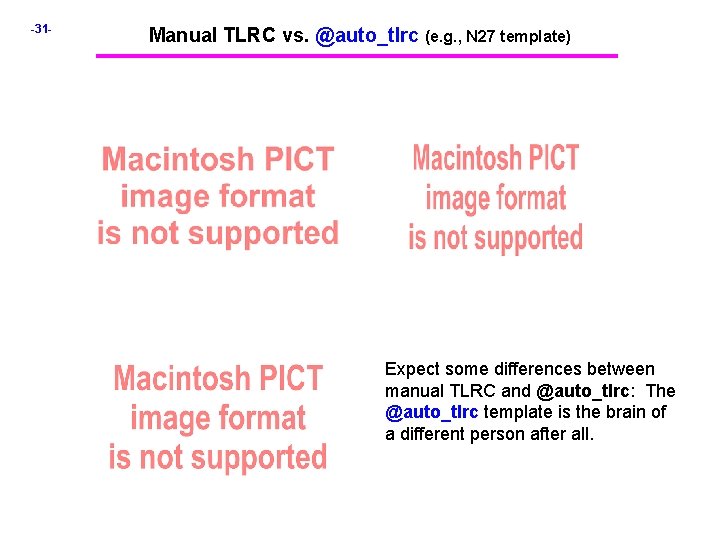 -31-

Manual TLRC vs. @auto_tlrc (e.g., N27 template)

Macintosh PICT image format is not supported

Macintosh PICT image format is not supported

Macintosh PICT image format is not supported

Expect some differences between manual TLRC and @auto_tlrc: The @auto_tlrc template is the brain of a different person after all.